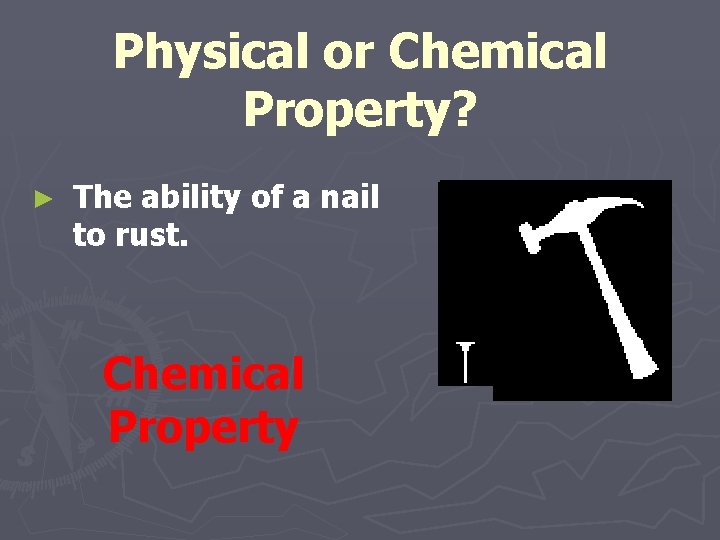 Physical or Chemical Property?

► The ability of a nail to rust.

Chemical Property